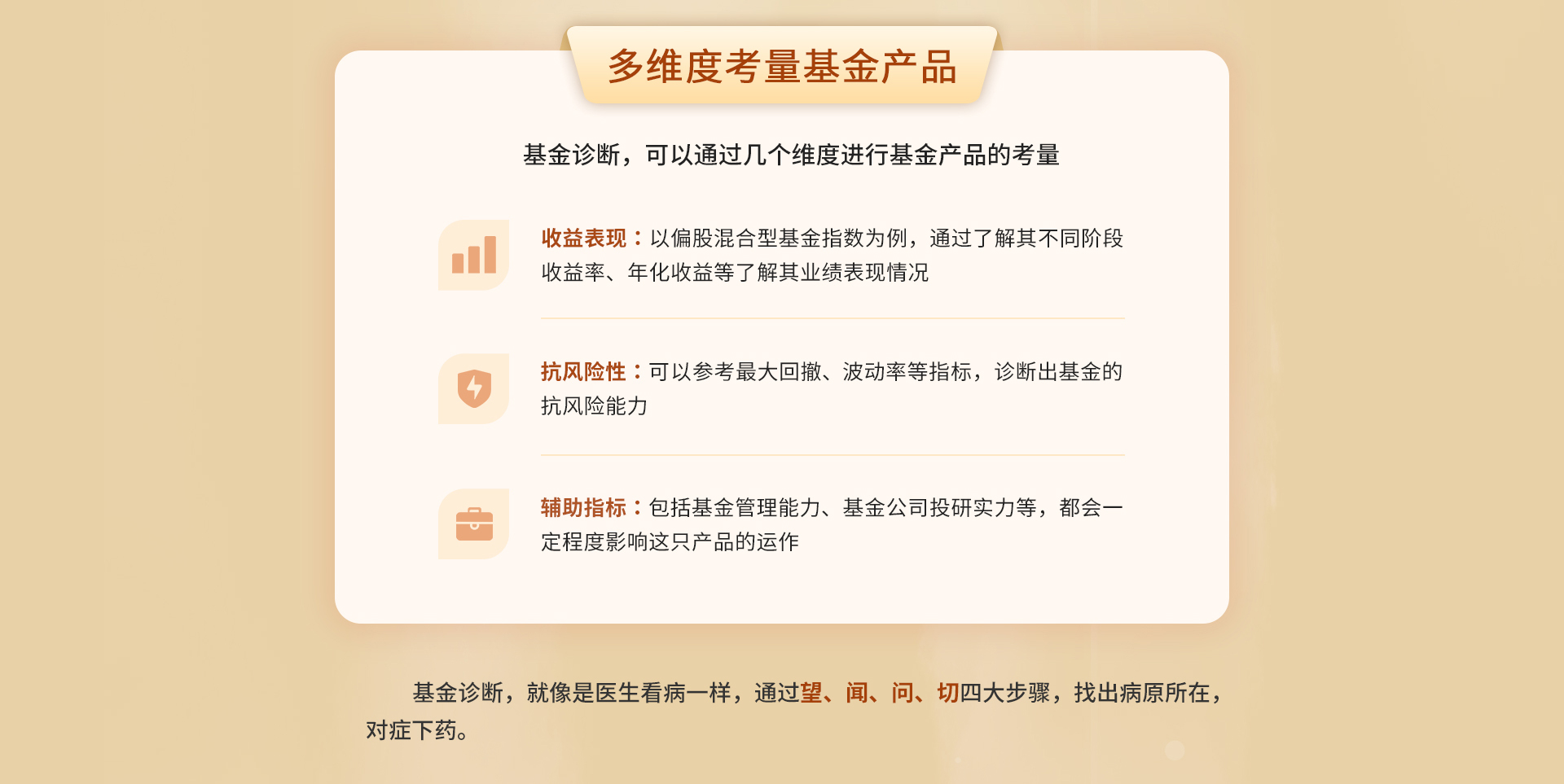 多维度考量基金产品

基金诊断，可以通过几个维度进行基金产品的考量

收益表现：以偏股混合型基金指数为例，通过了解其不同阶段收益率、年化收益等了解其业绩表现情况

抗风险性：可以参考最大回撤、波动率等指标，诊断出基金的抗风险能力

辅助指标：包括基金管理能力、基金公司投研实力等，都会一定程度影响这只产品的运作

基金诊断，就像是医生看病一样，通过望、闻、问、切四大步骤，找出病原所在，对症下药。